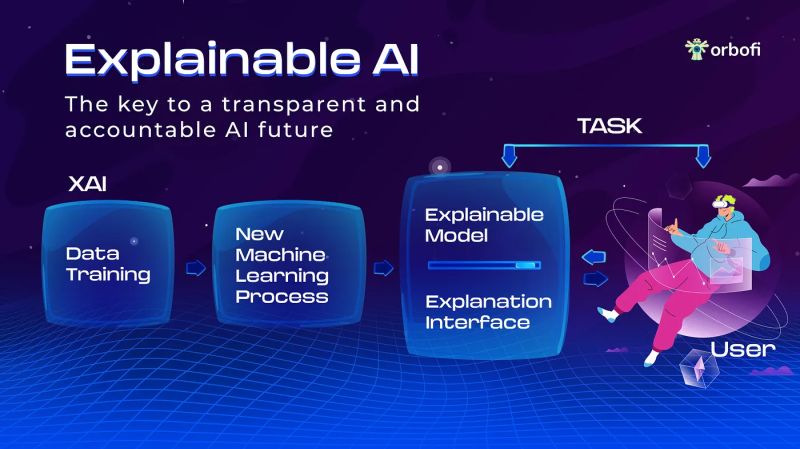 Explainable AI

orbofi

The key to a transparent and accountable AI future

TASK

XAI

Data Training

New Machine Learning Process

Explainable Model

Explanation Interface

User